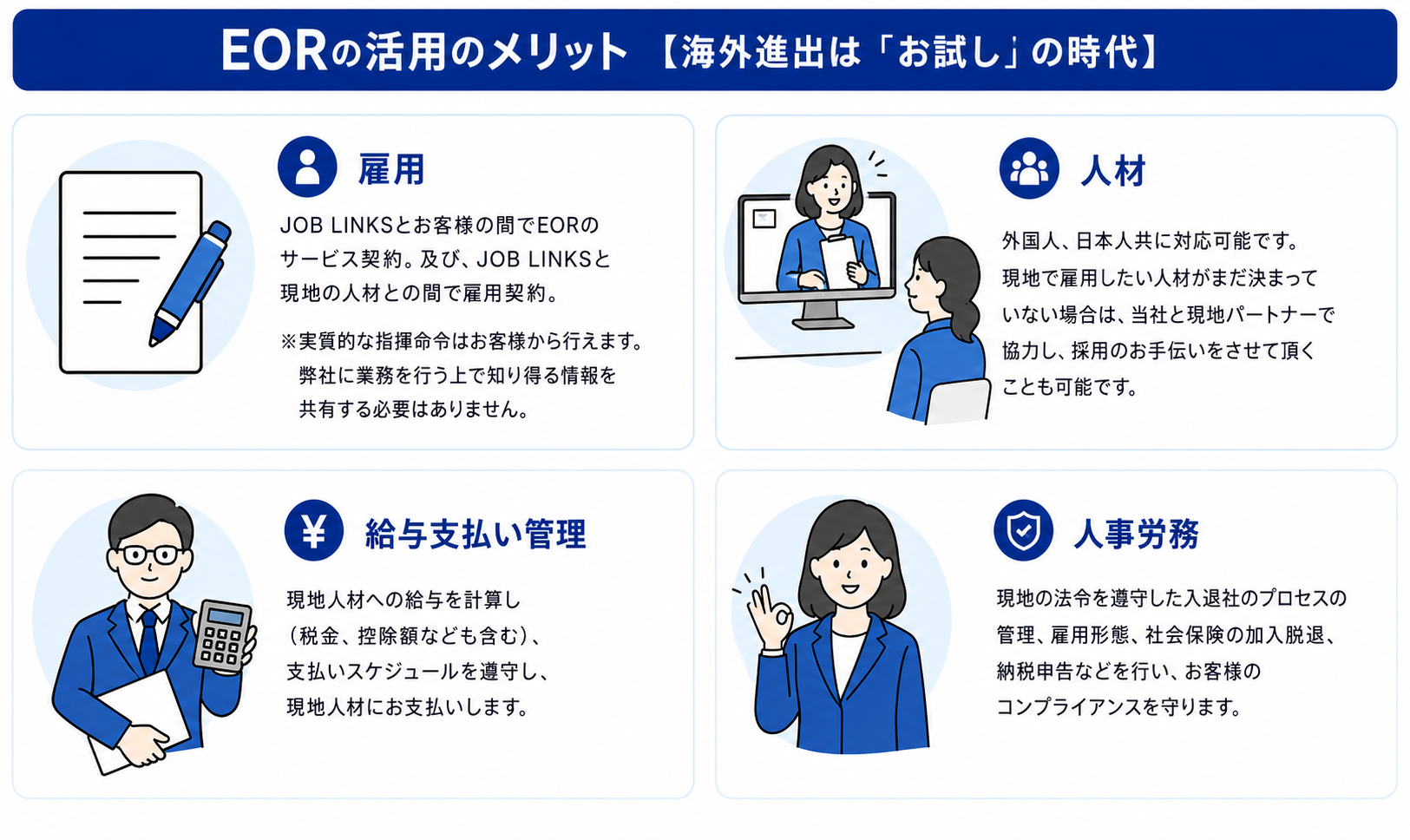 EORの活用のメリット 【海外進出は「お試し」の時代】

雇用

JOB LINKSとお客様の間でEORのサービス契約。及び、JOB LINKSと現地の人材との間で雇用契約。

※実質的な指揮命令はお客様から行えます。弊社に業務を行う上で知り得る情報を共有する必要はありません。

人材

外国人、日本人共に対応可能です。現地で雇用したい人材がまだ決まっていない場合は、当社と現地パートナーで協力し、採用のお手伝いをさせて頂くことも可能です。

¥ 給与支払い管理

現地人材への給与を計算し（税金、控除額なども含む）、支払いスケジュールを遵守し、現地人材にお支払いします。

人事労務

現地の法令を遵守した入退社のプロセスの管理、雇用形態、社会保険の加入脱退、納税申告などを行い、お客様のコンプライアンスを守ります。